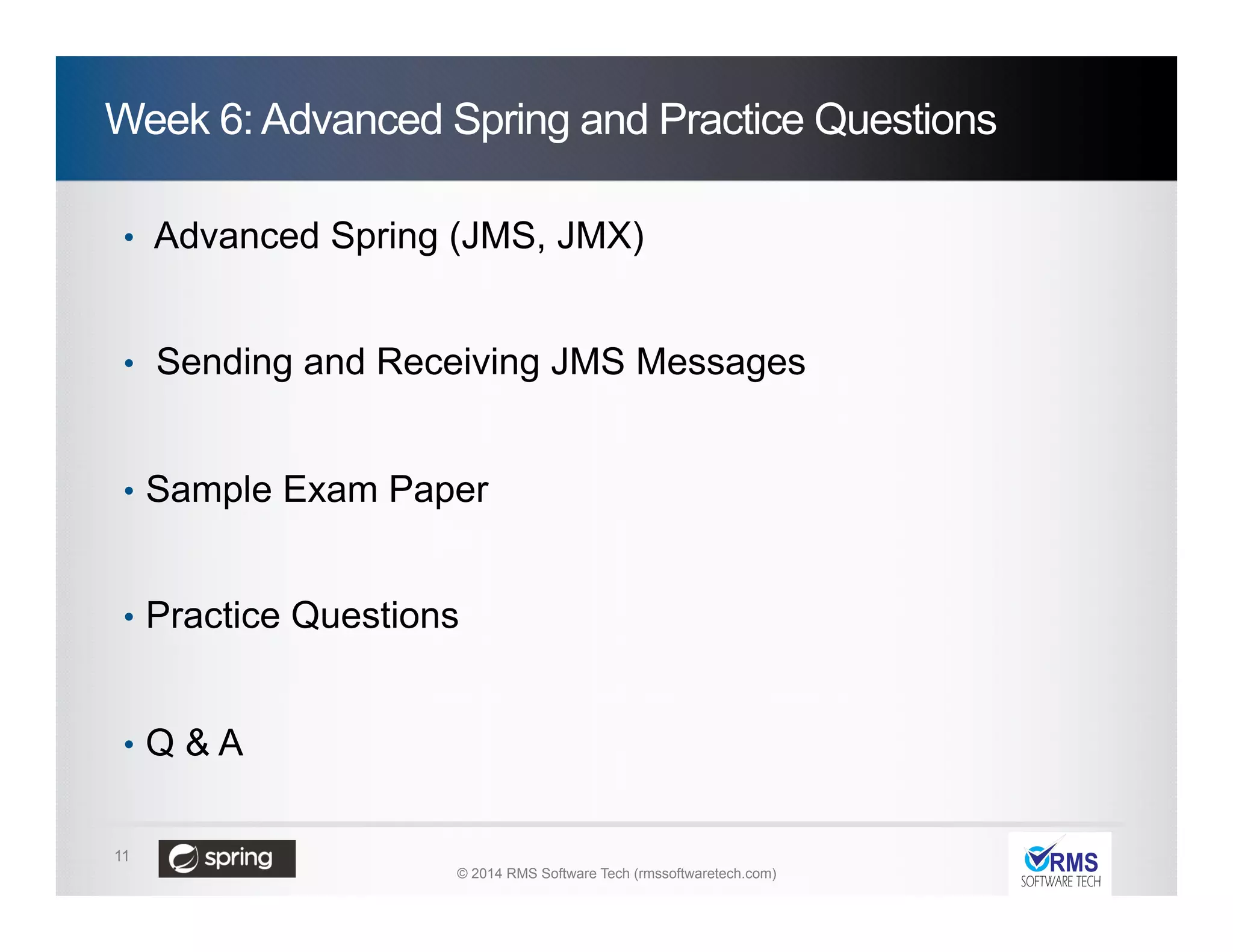 Week 6: Advanced Spring and Practice Questions

• Advanced Spring (JMS, JMX)

• Sending and Receiving JMS Messages

• Sample Exam Paper

• Practice Questions

• Q & A

11

spring

© 2014 RMS Software Tech (rmssoftwaretech.com)

RMS
SOFTWARE TECH